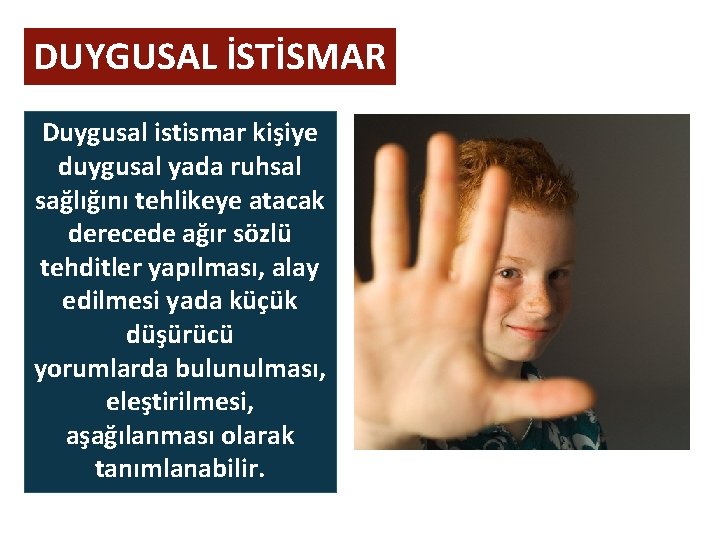 DUYGUSAL İSTİSMAR

Duygusal istismar kişiye duygusal yada ruhsal sağlığını tehlikeye atacak derecede ağır sözlü tehditler yapılması, alay edilmesi yada küçük düşürücü yorumlarda bulunulması, eleştirilmesi, aşağılanması olarak tanımlanabilir.